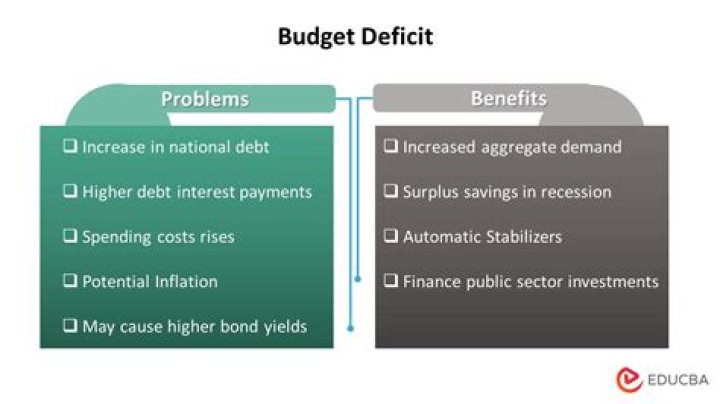 Budget Deficit

Problems

❑ Increase in national debt

❑ Higher debt interest payments

❑ Spending costs rises

❑ Potential Inflation

❑ May cause higher bond yields

Benefits

❑ Increased aggregate demand

❑ Surplus savings in recession

❑ Automatic Stabilizers

❑ Finance public sector investments

EDUCBA